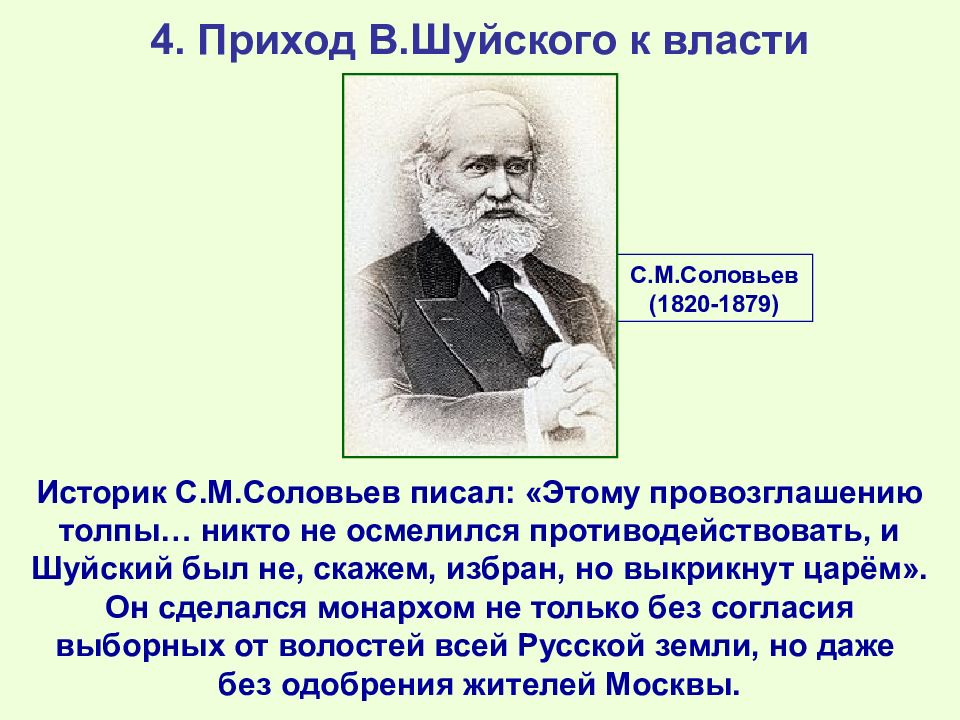 4. Приход В.Шуйского к власти

С.М.Соловьев
(1820-1879)

Историк С.М.Соловьев писал: «Этому провозглашению толпы… никто не осмелился противодействовать, и Шуйский был не, скажем, избран, но выкрикнут царём». Он сделался монархом не только без согласия выборных от волостей всей Русской земли, но даже без одобрения жителей Москвы.